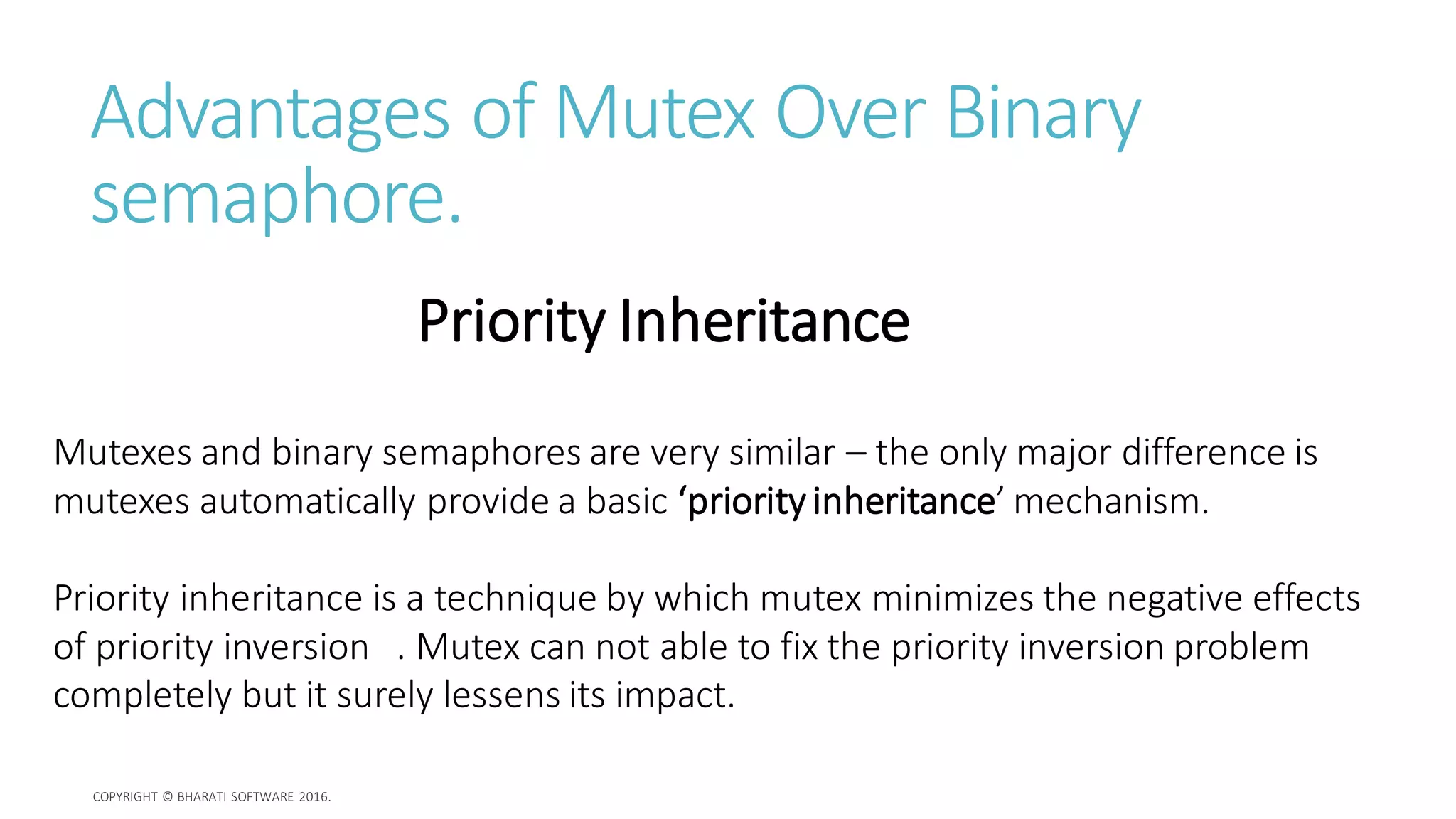 Advantages of Mutex Over Binary semaphore.

Priority Inheritance

Mutexes and binary semaphores are very similar – the only major difference is mutexes automatically provide a basic ‘priority inheritance’ mechanism.

Priority inheritance is a technique by which mutex minimizes the negative effects of priority inversion . Mutex can not able to fix the priority inversion problem completely but it surely lessens its impact.

COPYRIGHT © BHARATI SOFTWARE 2016.